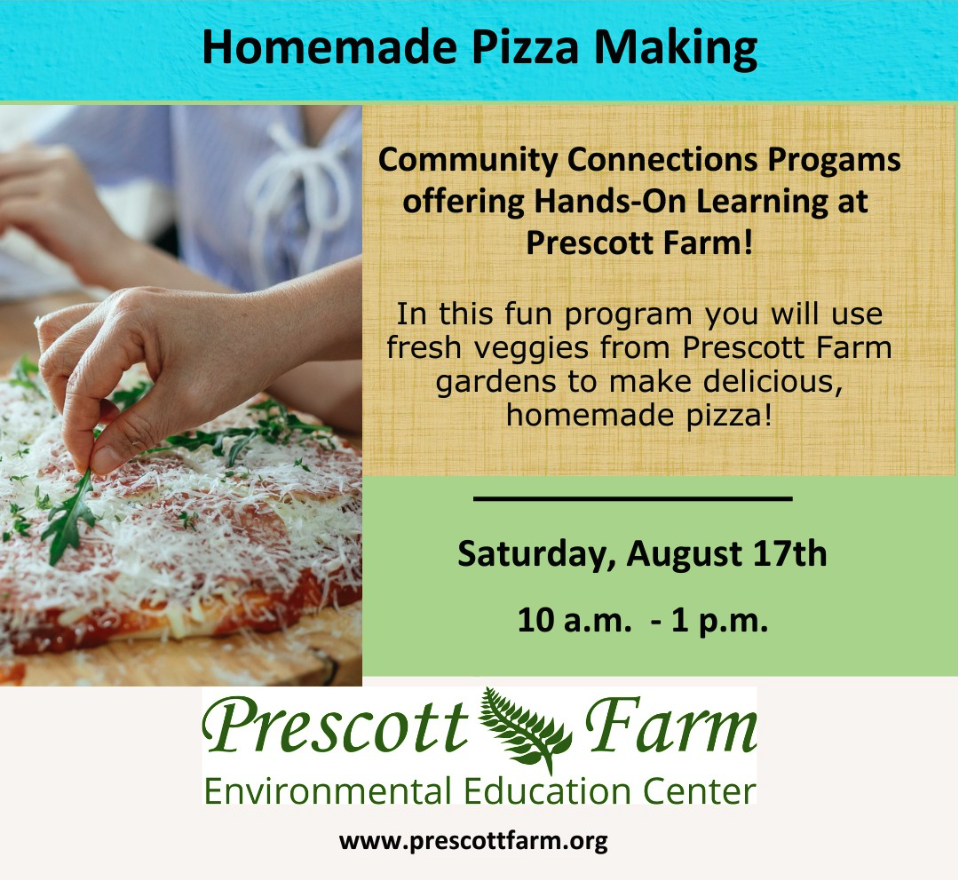 Homemade Pizza Making

Community Connections Progams offering Hands-On Learning at Prescott Farm!

In this fun program you will use fresh veggies from Prescott Farm gardens to make delicious, homemade pizza!

Saturday, August 17th

10 a.m. - 1 p.m.

Prescott Farm
Environmental Education Center

www.prescottfarm.org